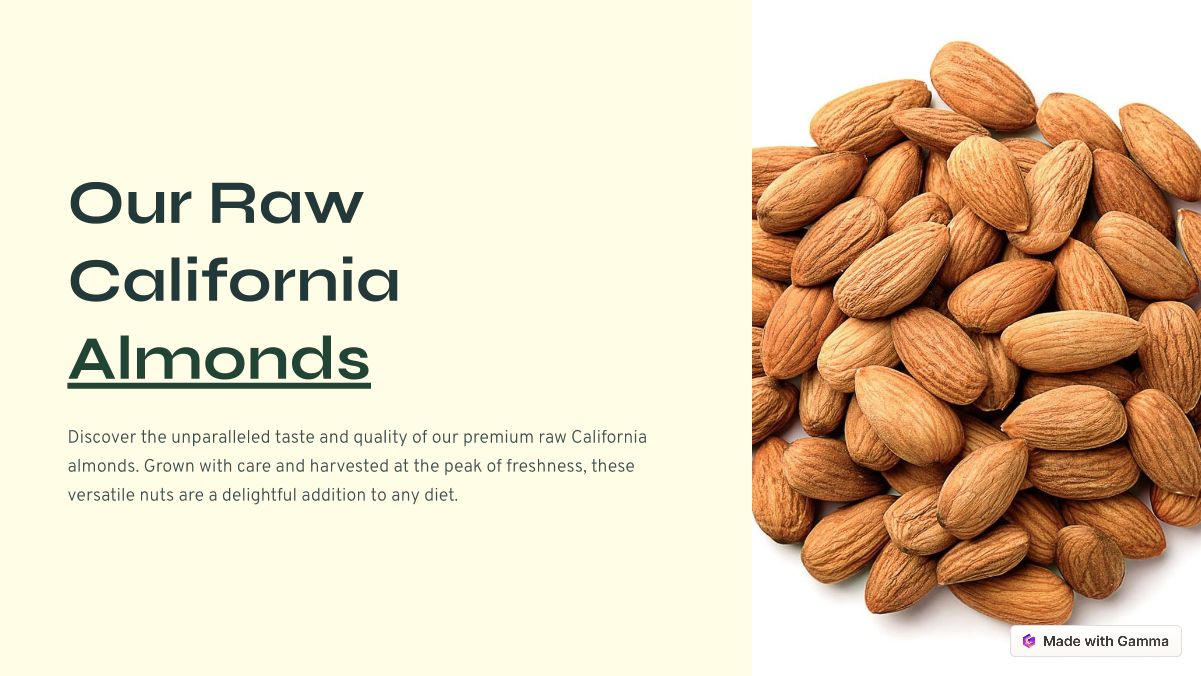 Our Raw California Almonds

Discover the unparalleled taste and quality of our premium raw California almonds. Grown with care and harvested at the peak of freshness, these versatile nuts are a delightful addition to any diet.

Made with Gamma